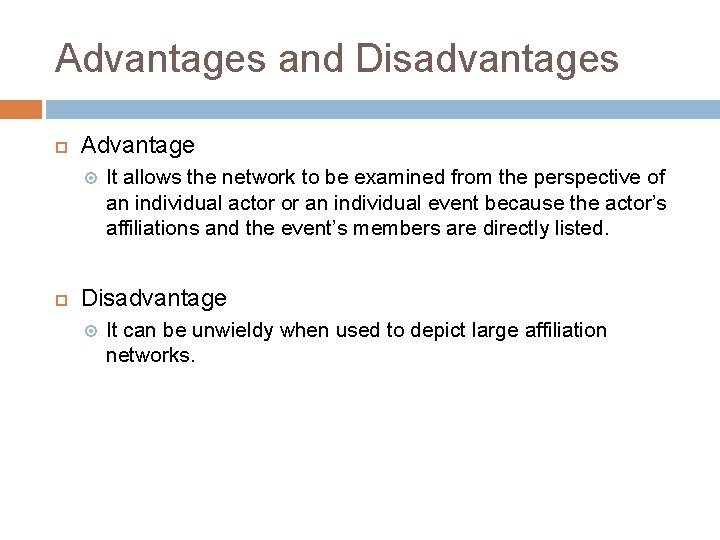 Advantages and Disadvantages

Advantage

It allows the network to be examined from the perspective of an individual actor or an individual event because the actor's affiliations and the event's members are directly listed.

Disadvantage

It can be unwieldy when used to depict large affiliation networks.